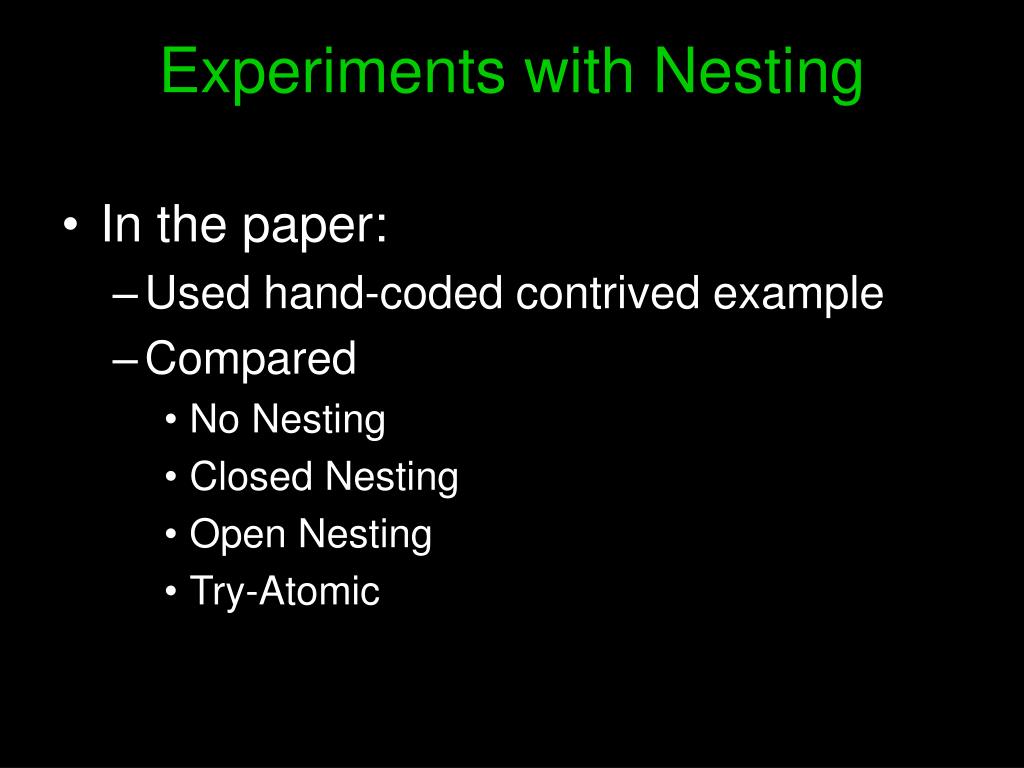 Experiments with Nesting

• In the paper:
– Used hand-coded contrived example
– Compared
• No Nesting
• Closed Nesting
• Open Nesting
• Try-Atomic